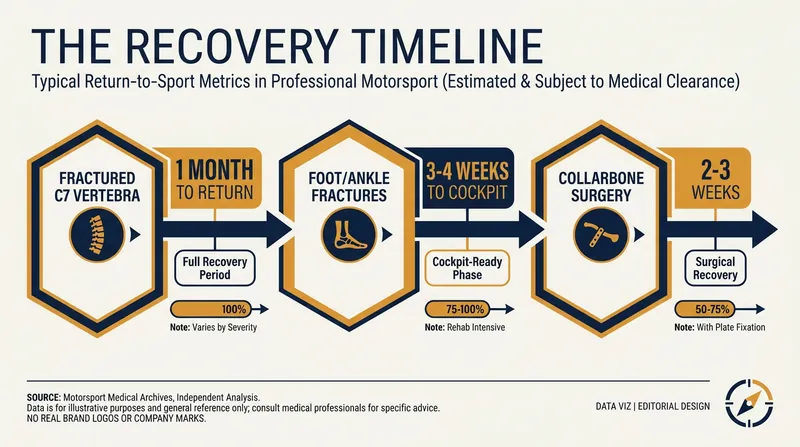 THE RECOVERY TIMELINE

Typical Return-to-Sport Metrics in Professional Motorsport (Estimated & Subject to Medical Clearance)

FRACTURED C7 VERTEBRA

1 MONTH TO RETURN

Full Recovery Period

100%

Note: Varies by Severity

FOOT/ANKLE FRACTURES

3-4 WEEKS TO COCKPIT

Cockpit-Ready Phase

75-100%

Note: Rehab Intensive

COLLARBONE SURGERY

2-3 WEEKS

Surgical Recovery

50-75%

Note: With Plate Fixation

SOURCE: Motorsport Medical Archives, Independent Analysis.
Data is for illustrative purposes and general reference only; consult medical professionals for specific advice.
NO REAL BRAND LOGOS OR COMPANY MARKS.

DATA VIZ | EDITORIAL DESIGN